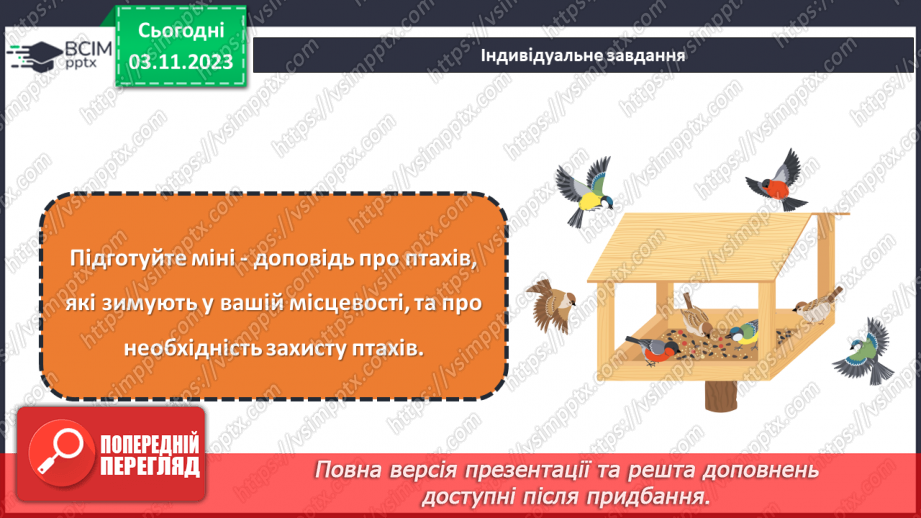 ВСІМ pptx

Сьогодні 03.11.2023

Індивідуальне завдання

Підготуйте міні - доповідь про птахів, які зимують у вашій місцевості, та про необхідність захисту птахів.

ПОПЕРЕДНІЙ ПЕРЕГЛЯД

Повна версія презентації та решта доповнень доступні після придбання.

https://vsimpptx.com